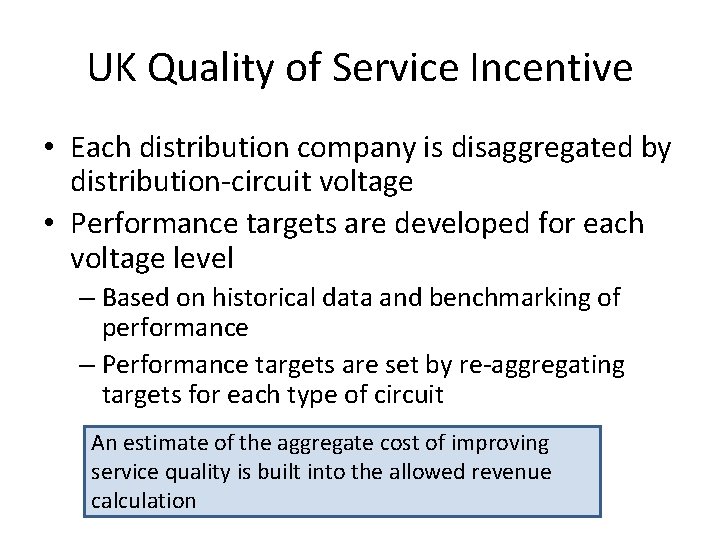 UK Quality of Service Incentive

• Each distribution company is disaggregated by distribution-circuit voltage

• Performance targets are developed for each voltage level

– Based on historical data and benchmarking of performance

– Performance targets are set by re-aggregating targets for each type of circuit

An estimate of the aggregate cost of improving service quality is built into the allowed revenue calculation